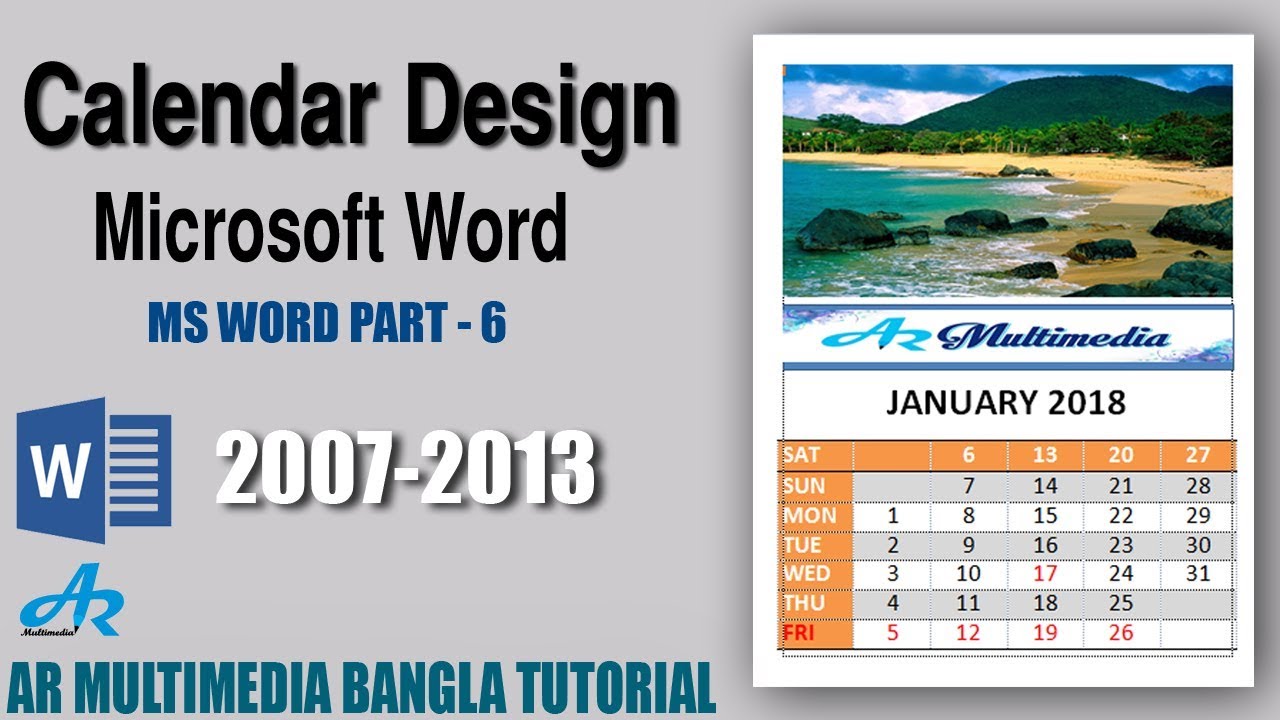 Calendar Design
Microsoft Word
MS WORD PART - 6

W

2007-2013

AR
Multimedia

AR MULTIMEDIA BANGLA TUTORIAL

AR Multimedia

JANUARY 2018

| SAT | | 6 | 13 | 20 | 27 |
|---|---|---|---|---|---|
| SUN | | 7 | 14 | 21 | 28 |
| MON | 1 | 8 | 15 | 22 | 29 |
| TUE | 2 | 9 | 16 | 23 | 30 |
| WED | 3 | 10 | 17 | 24 | 31 |
| THU | 4 | 11 | 18 | 25 | |
| FRI | 5 | 12 | 19 | 26 | |